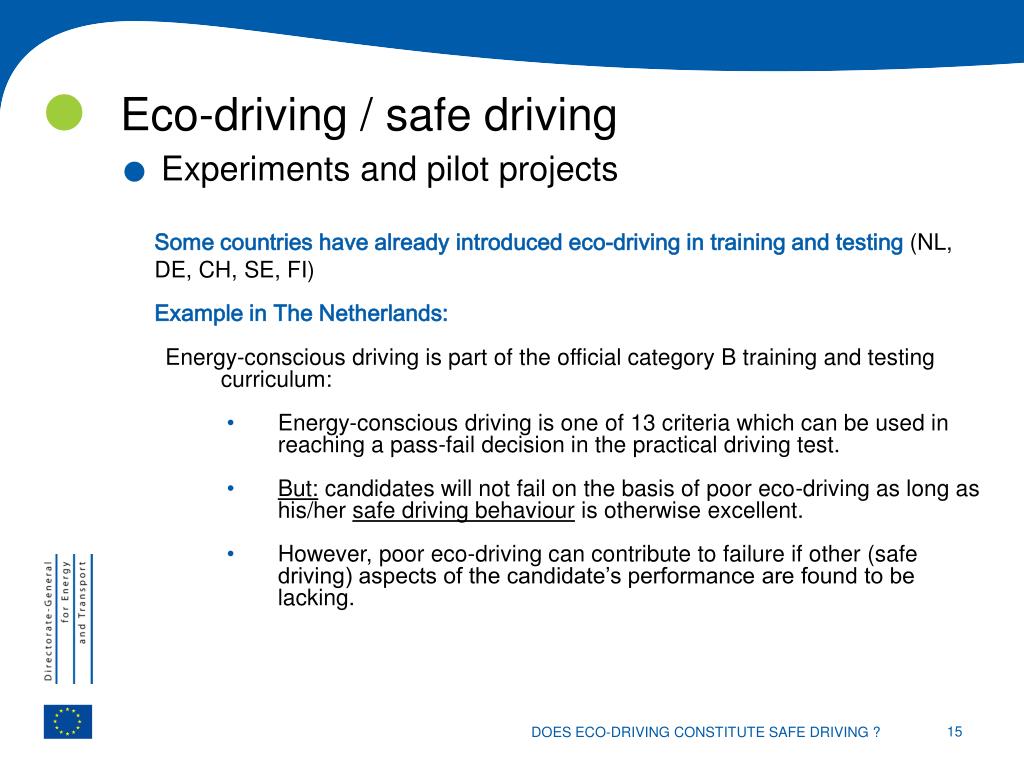 Eco-driving / safe driving

Experiments and pilot projects

Some countries have already introduced eco-driving in training and testing (NL, DE, CH, SE, FI)

Example in The Netherlands:

Energy-conscious driving is part of the official category B training and testing curriculum:

• Energy-conscious driving is one of 13 criteria which can be used in reaching a pass-fail decision in the practical driving test.

• But: candidates will not fail on the basis of poor eco-driving as long as his/her safe driving behaviour is otherwise excellent.

• However, poor eco-driving can contribute to failure if other (safe driving) aspects of the candidate's performance are found to be lacking.

Directorate-General for Energy and Transport

DOES ECO-DRIVING CONSTITUTE SAFE DRIVING ?

15